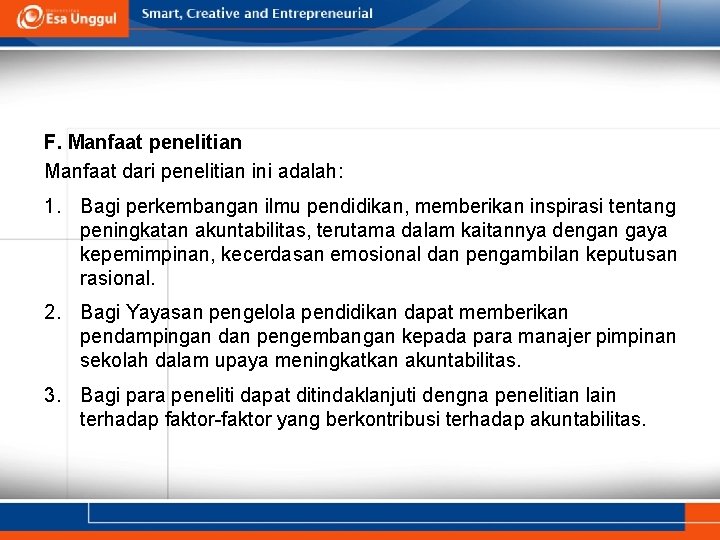 Esa Unggul

Smart, Creative and Entrepreneurial

F. Manfaat penelitian

Manfaat dari penelitian ini adalah:

1. Bagi perkembangan ilmu pendidikan, memberikan inspirasi tentang peningkatan akuntabilitas, terutama dalam kaitannya dengan gaya kepemimpinan, kecerdasan emosional dan pengambilan keputusan rasional.

2. Bagi Yayasan pengelola pendidikan dapat memberikan pendampingan dan pengembangan kepada para manajer pimpinan sekolah dalam upaya meningkatkan akuntabilitas.

3. Bagi para peneliti dapat ditindaklanjuti dengna penelitian lain terhadap faktor-faktor yang berkontribusi terhadap akuntabilitas.